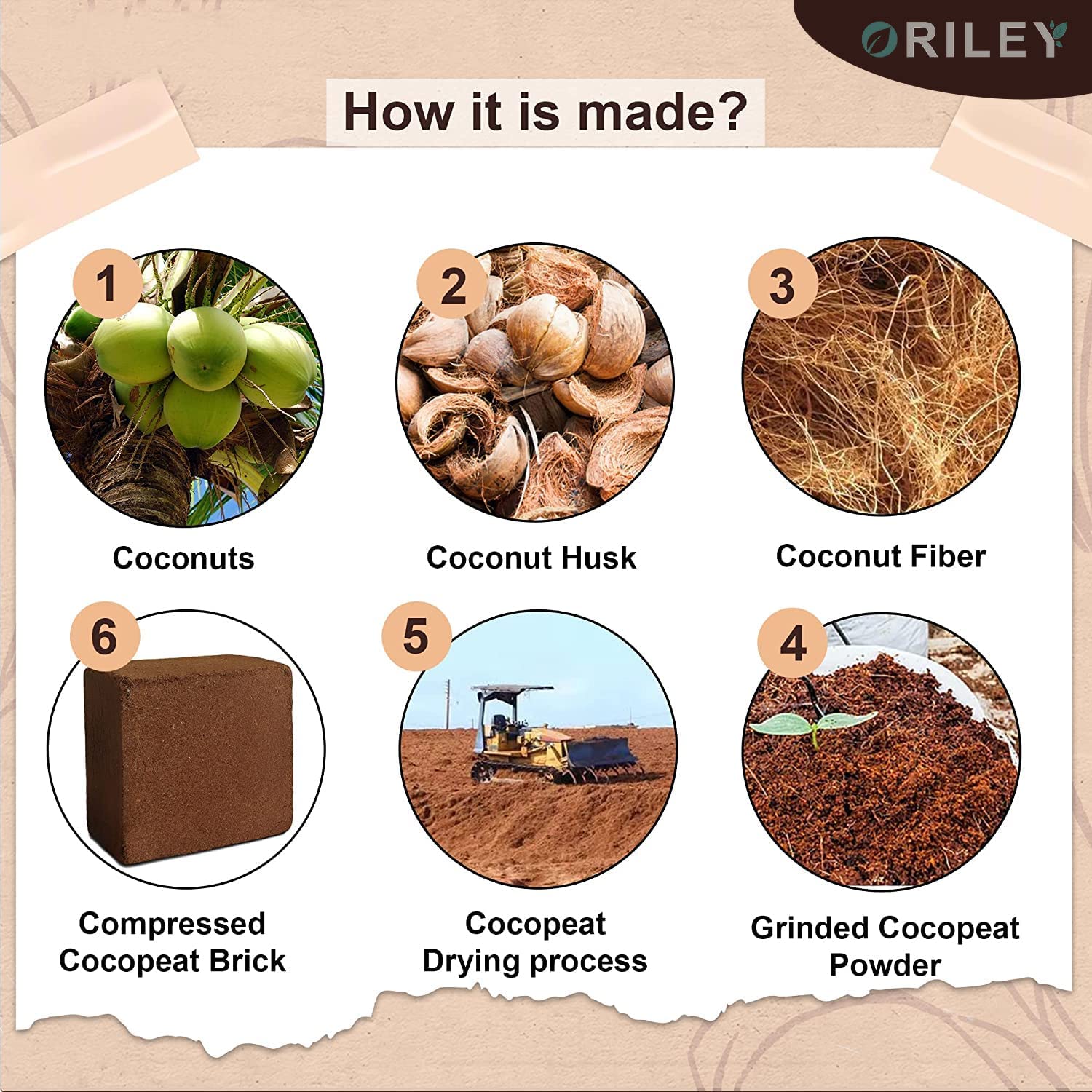 ORILEY

How it is made?

1

Coconuts

2

Coconut Husk

3

Coconut Fiber

6

Compressed Cocopeat Brick

5

Cocopeat Drying process

4

Grinded Cocopeat Powder